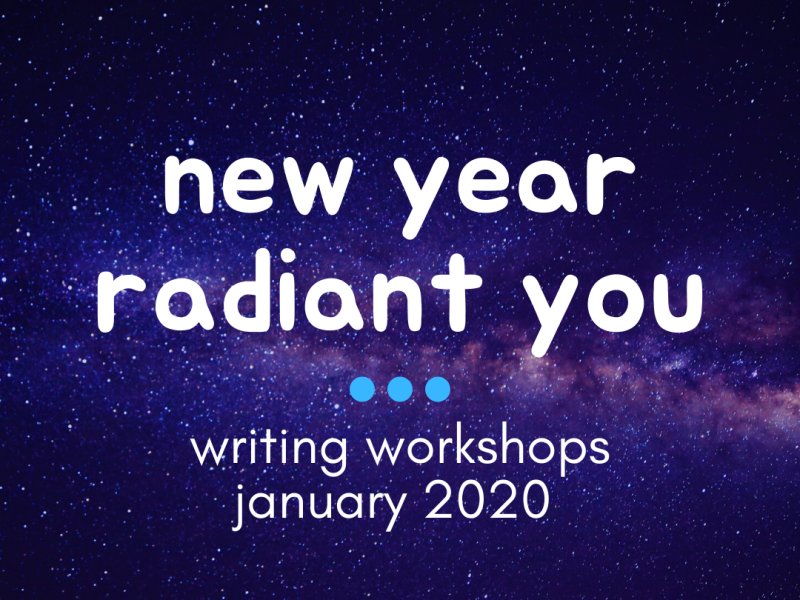 new year
radiant you

writing workshops
january 2020